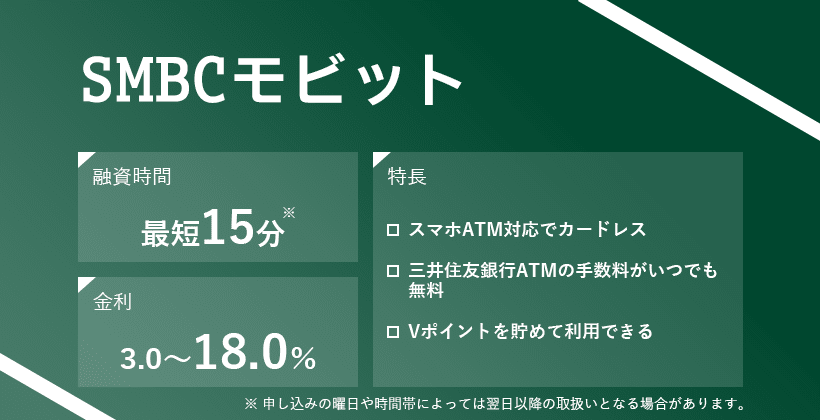 SMBCモビット

融資時間

最短15分※

金利

3.0～18.0％

特長

□ スマホATM対応でカードレス

□ 三井住友銀行ATMの手数料がいつでも無料

□ Vポイントを貯めて利用できる

※ 申し込みの曜日や時間帯によっては翌日以降の取扱いとなる場合があります。